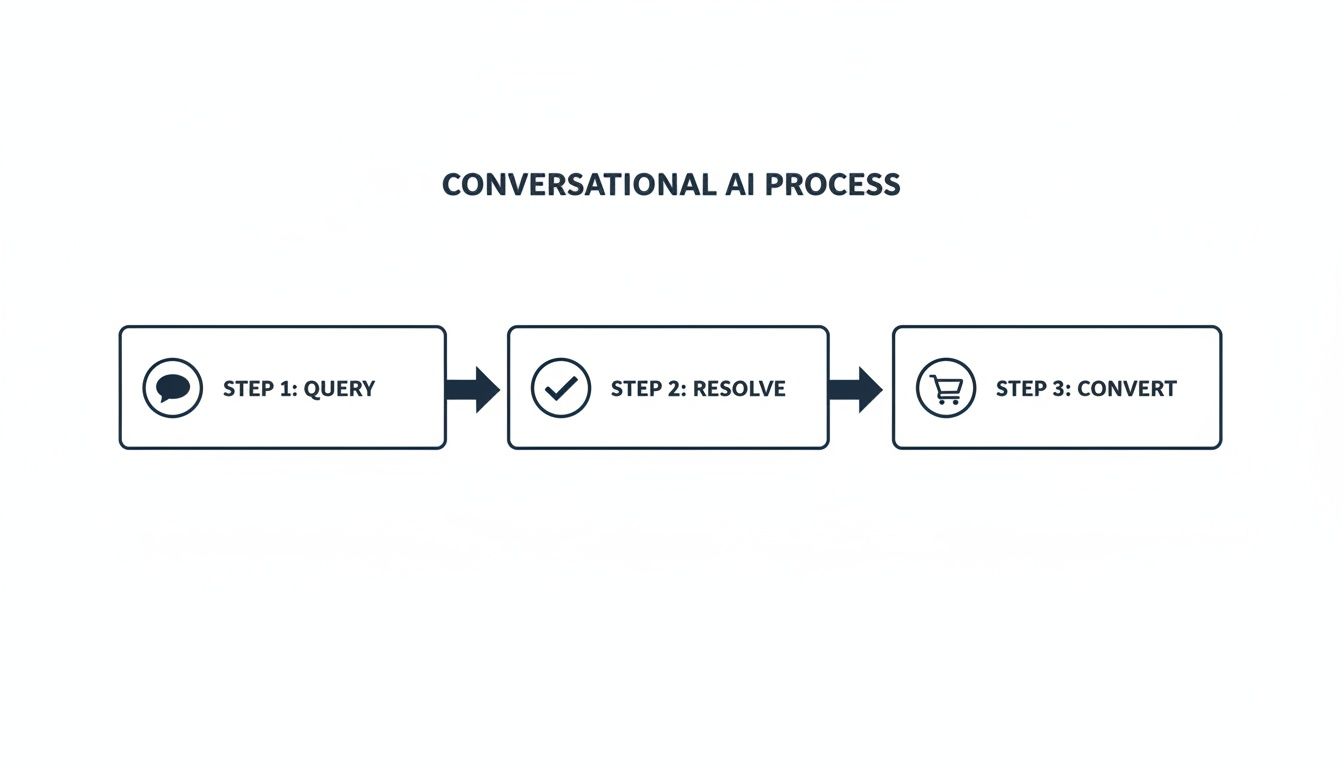 CONVERSATIONAL AI PROCESS

STEP 1: QUERY

STEP 2: RESOLVE

STEP 3: CONVERT